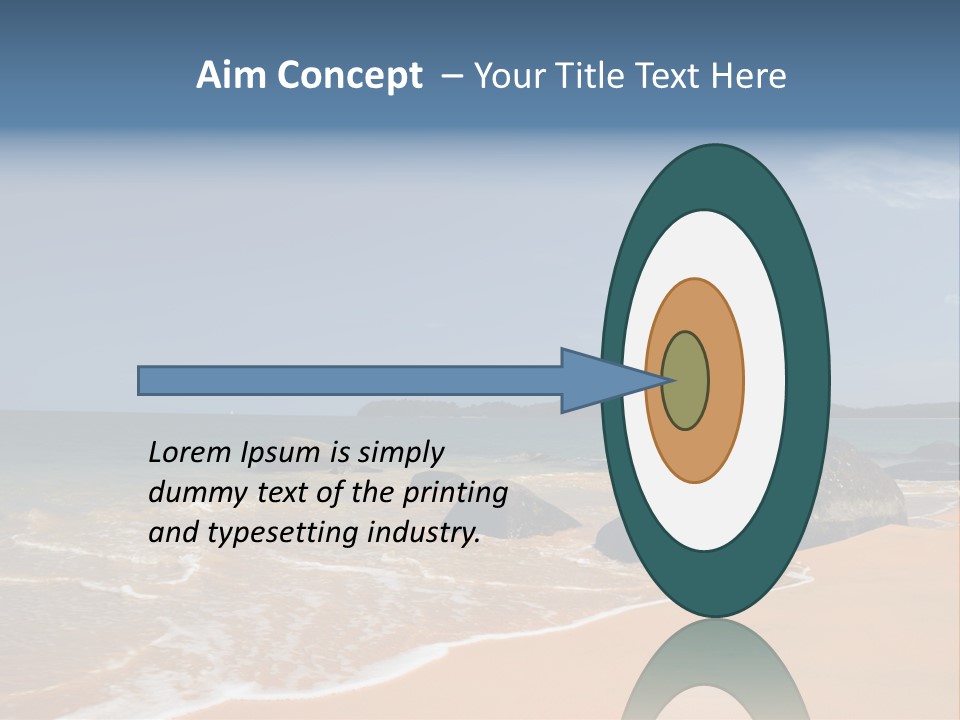 Aim Concept – Your Title Text Here

Lorem Ipsum is simply dummy text of the printing and typesetting industry.